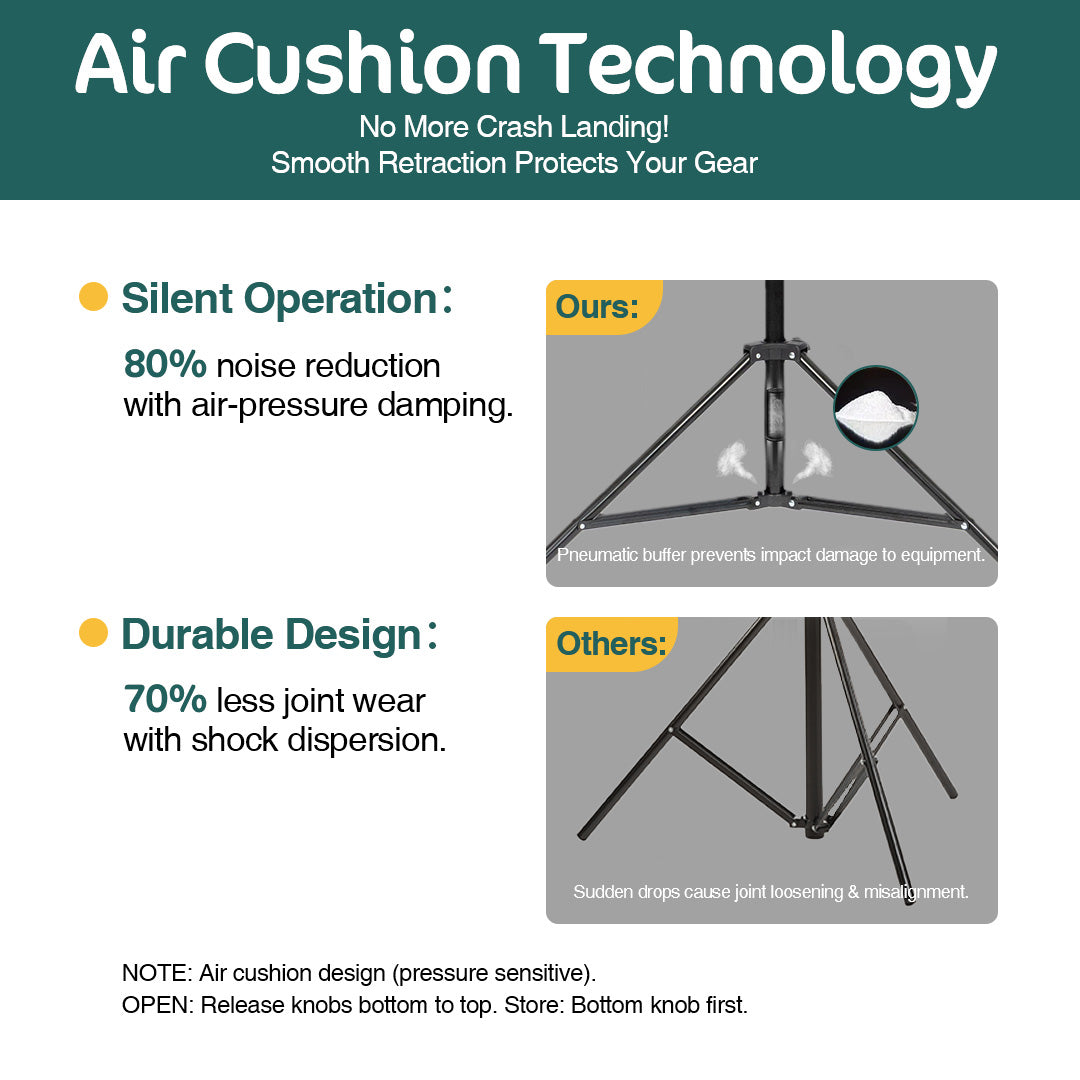 Air Cushion Technology

No More Crash Landing!
Smooth Retraction Protects Your Gear

Silent Operation:

80% noise reduction with air-pressure damping.

Ours:

Pneumatic buffer prevents impact damage to equipment.

Durable Design:

70% less joint wear with shock dispersion.

Others:

Sudden drops cause joint loosening & misalignment.

NOTE: Air cushion design (pressure sensitive).
OPEN: Release knobs bottom to top. Store: Bottom knob first.